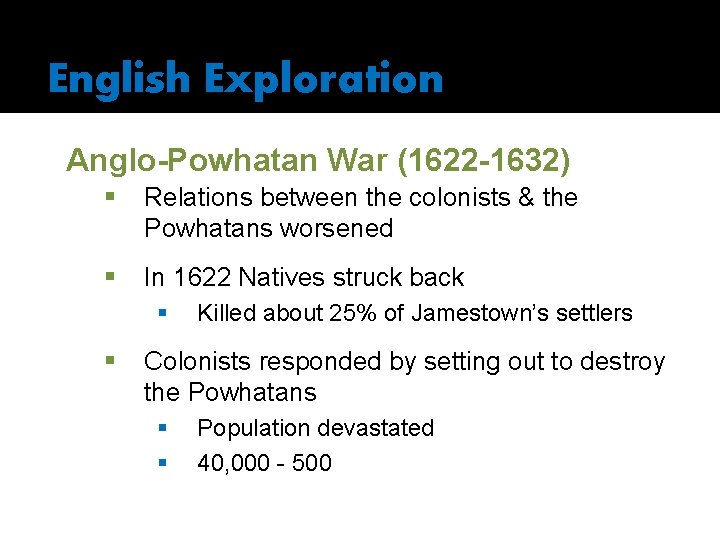 English Exploration

Anglo-Powhatan War (1622-1632)

• Relations between the colonists & the Powhatans worsened

• In 1622 Natives struck back

• Killed about 25% of Jamestown's settlers

• Colonists responded by setting out to destroy the Powhatans

• Population devastated

• 40,000 - 500